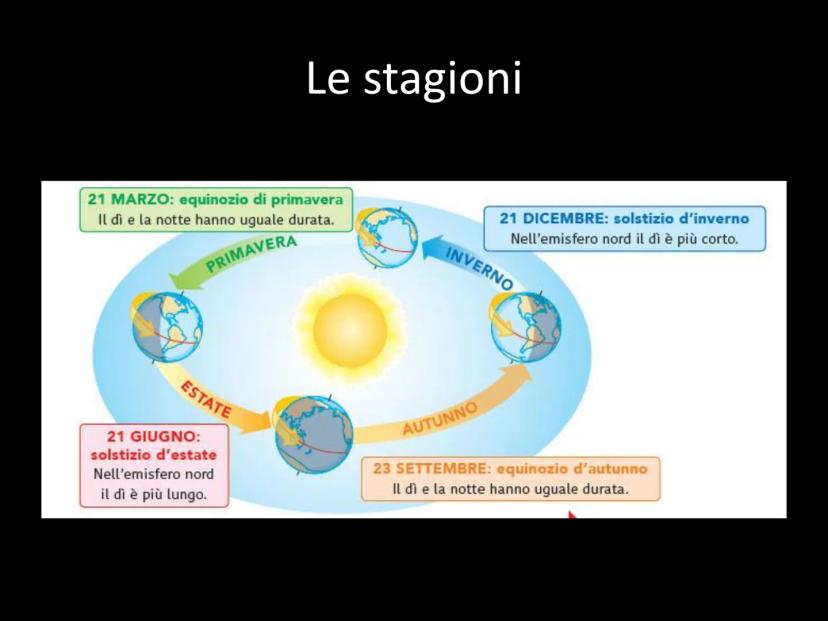 Le stagioni

21 MARZO: equinozio di primavera
Il dì e la notte hanno uguale durata.

21 DICEMBRE: solstizio d'inverno
Nell'emisfero nord il dì è più corto.

PRIMAVERA

INVERNO

ESTATE

AUTUNNO

21 GIUGNO: solstizio d'estate
Nell'emisfero nord il dì è più lungo.

23 SETTEMBRE: equinozio d'autunno
Il dì e la notte hanno uguale durata.